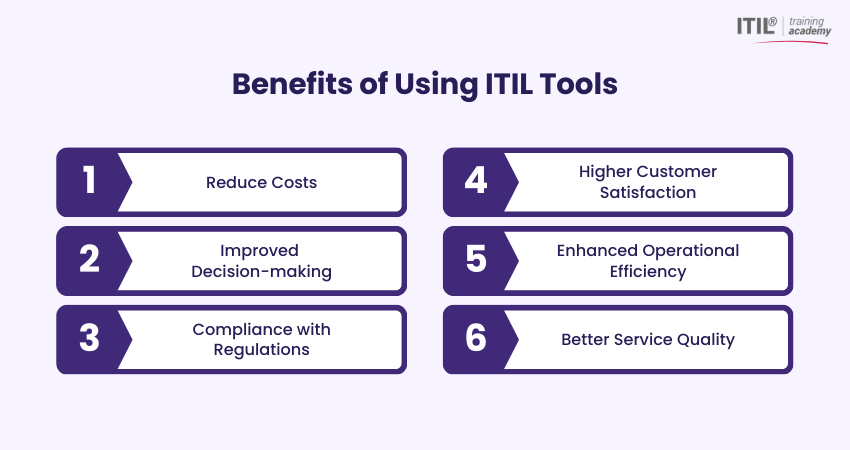 ITIL® training academy

Benefits of Using ITIL Tools

1 Reduce Costs

2 Improved Decision-making

3 Compliance with Regulations

4 Higher Customer Satisfaction

5 Enhanced Operational Efficiency

6 Better Service Quality